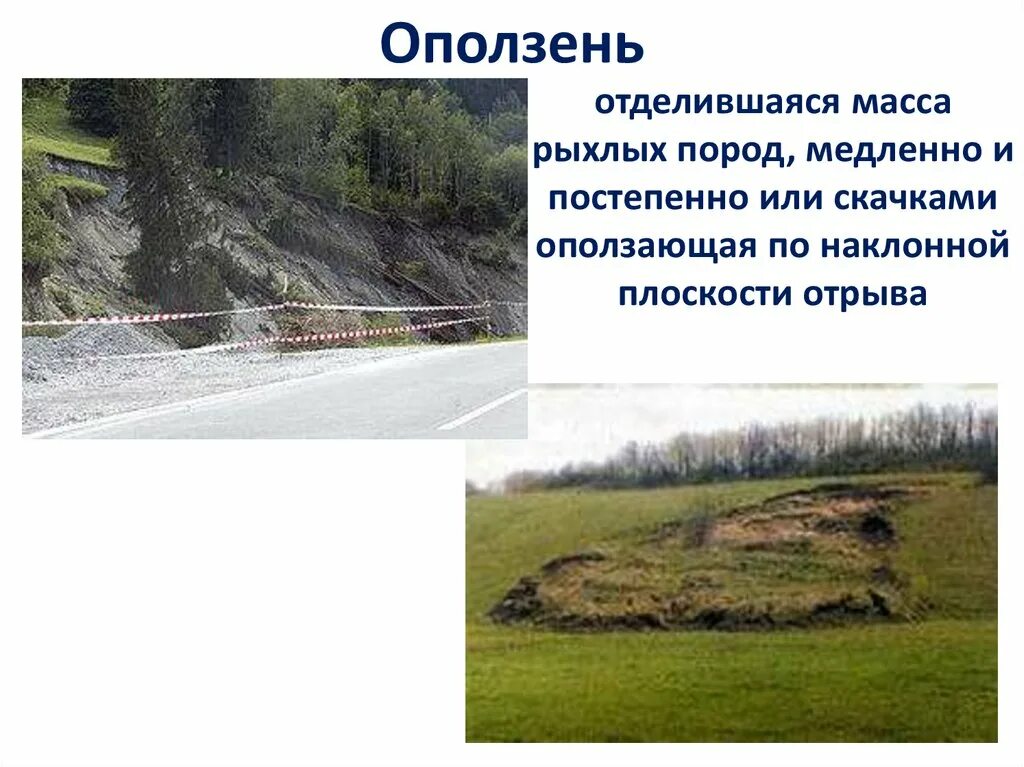 Оползень

отделившаяся масса рыхлых пород, медленно и постепенно или скачками оползающая по наклонной плоскости отрыва